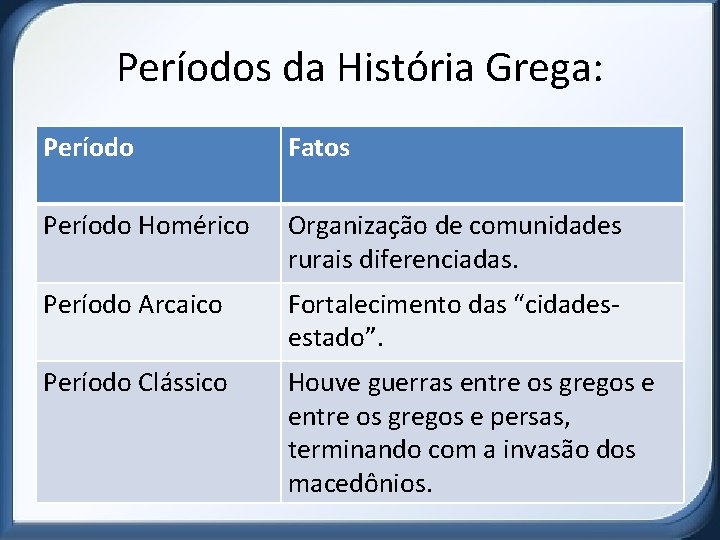 Períodos da História Grega:

| Período | Fatos |
|---|---|
| Período Homérico | Organização de comunidades rurais diferenciadas. |
| Período Arcaico | Fortalecimento das “cidades-estado”. |
| Período Clássico | Houve guerras entre os gregos e entre os gregos e persas, terminando com a invasão dos macedônios. |